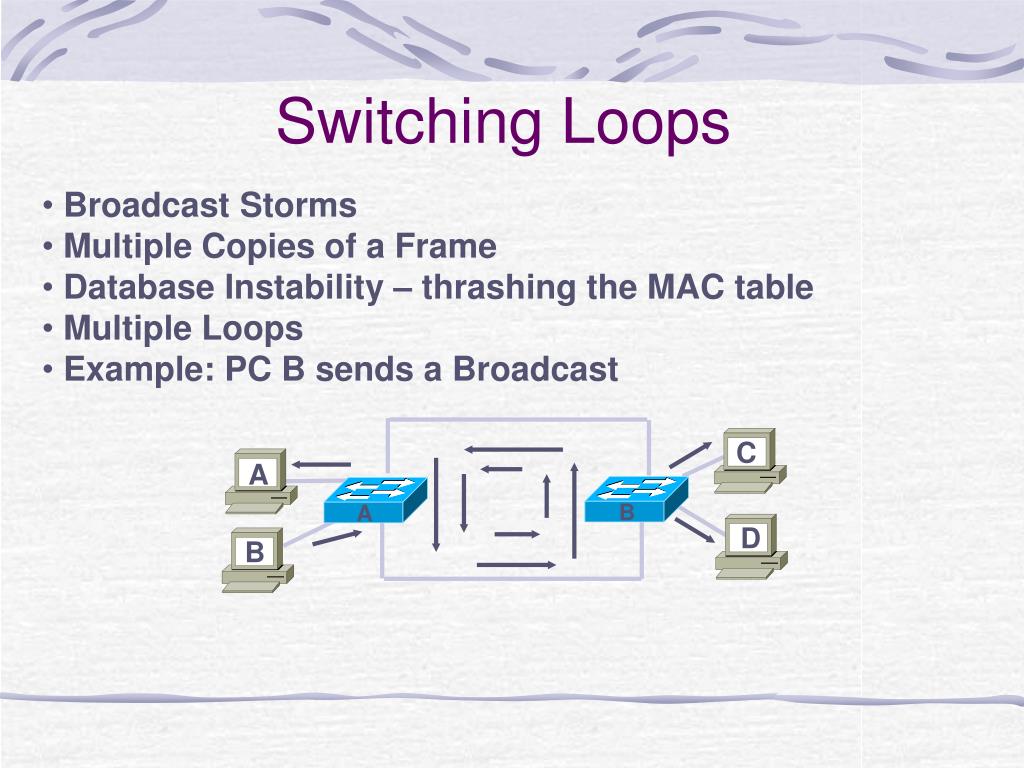 Switching Loops

• Broadcast Storms
• Multiple Copies of a Frame
• Database Instability – thrashing the MAC table
• Multiple Loops
• Example: PC B sends a Broadcast

A
B
A
B
C
D